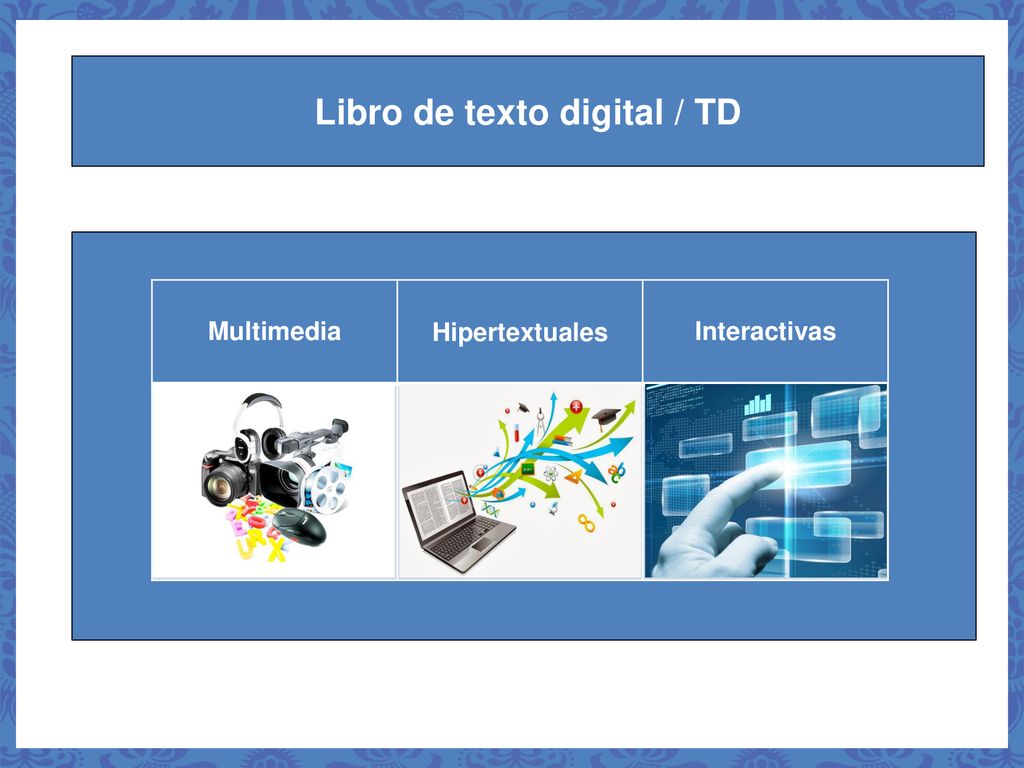 Libro de texto digital / TD

| Multimedia | Hipertextuales | Interactivas |
|---|---|---|
| | | |